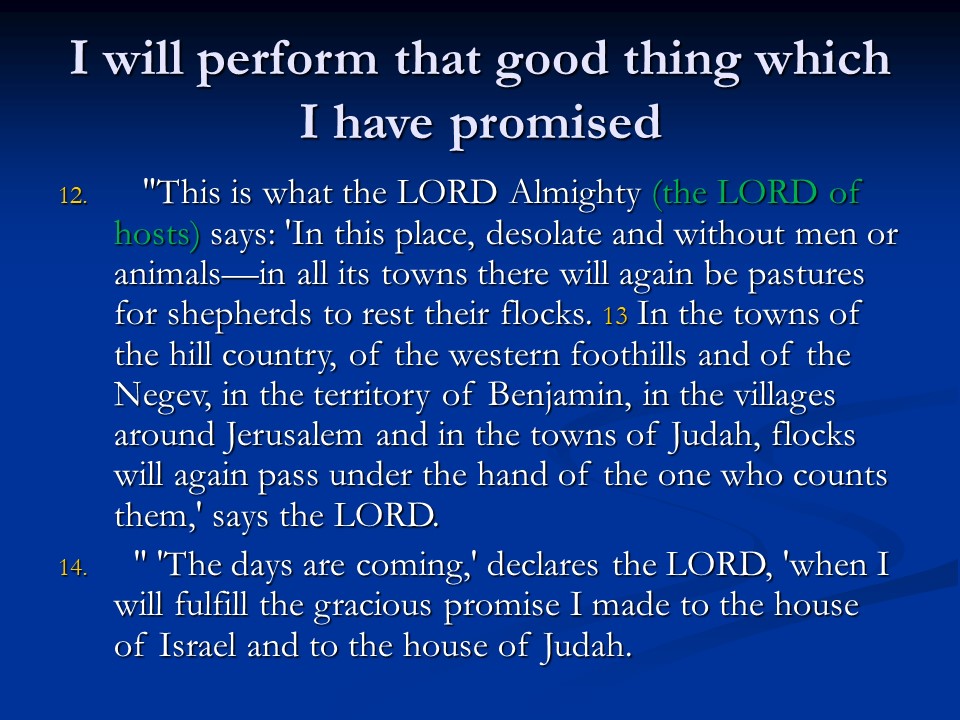 I will perform that good thing which I have promised

12. "This is what the LORD Almighty (the LORD of hosts) says: 'In this place, desolate and without men or animals—in all its towns there will again be pastures for shepherds to rest their flocks. 13 In the towns of the hill country, of the western foothills and of the Negev, in the territory of Benjamin, in the villages around Jerusalem and in the towns of Judah, flocks will again pass under the hand of the one who counts them,' says the LORD.

14. " 'The days are coming,' declares the LORD, 'when I will fulfill the gracious promise I made to the house of Israel and to the house of Judah.